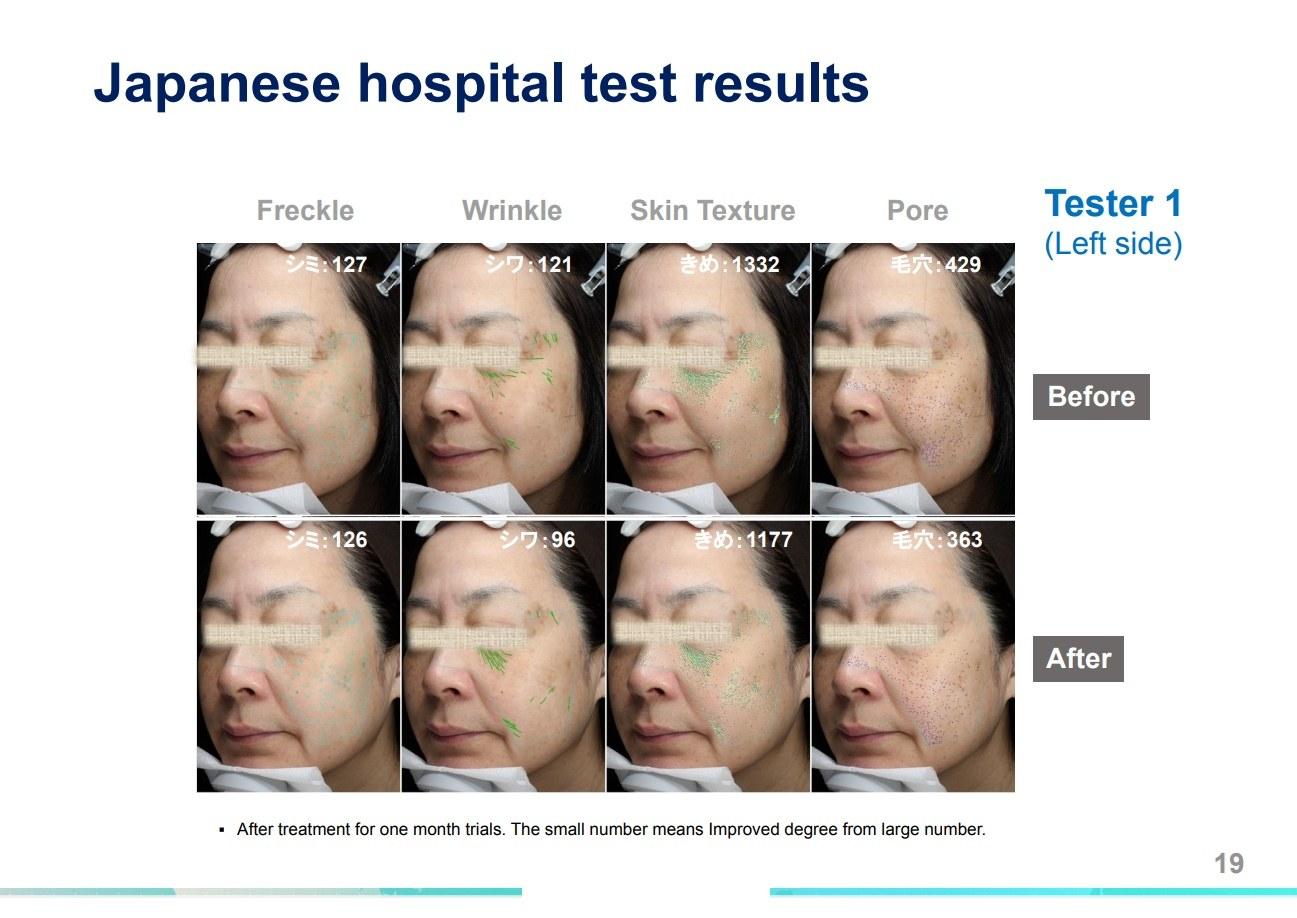 Japanese hospital test results

Freckle Wrinkle Skin Texture Pore

Tester 1
(Left side)

シミ：127 シワ：121 きめ：1332 毛穴：429

Before

シミ：126 シワ：96 きめ：1177 毛穴：363

After

▪ After treatment for one month trials. The small number means Improved degree from large number.

19